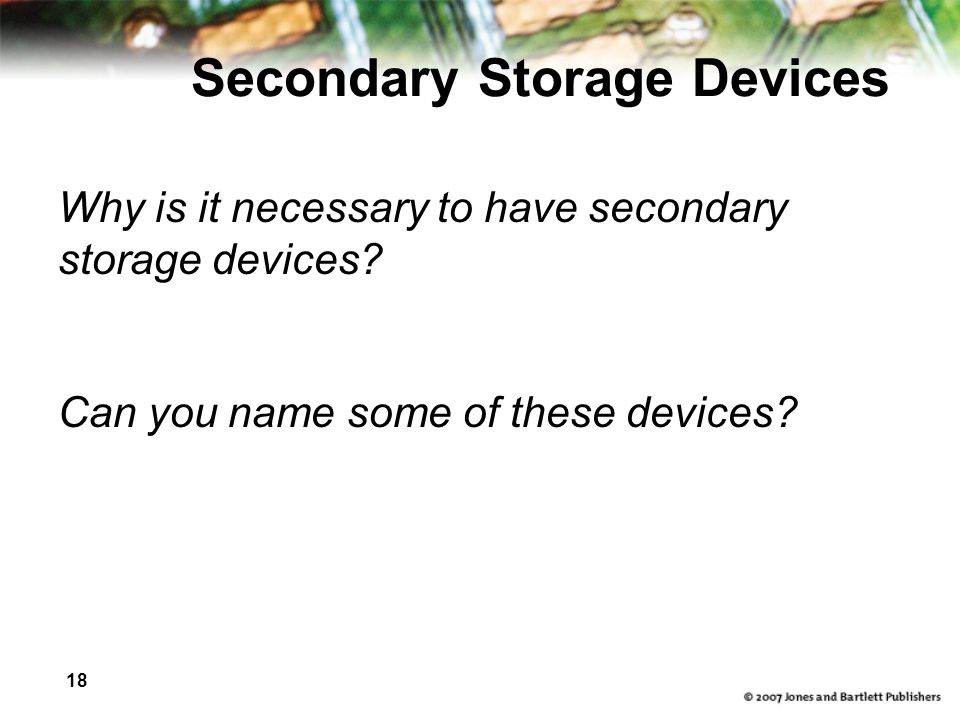 Secondary Storage Devices

Why is it necessary to have secondary storage devices?

Can you name some of these devices?

18

© 2007 Jones and Bartlett Publishers